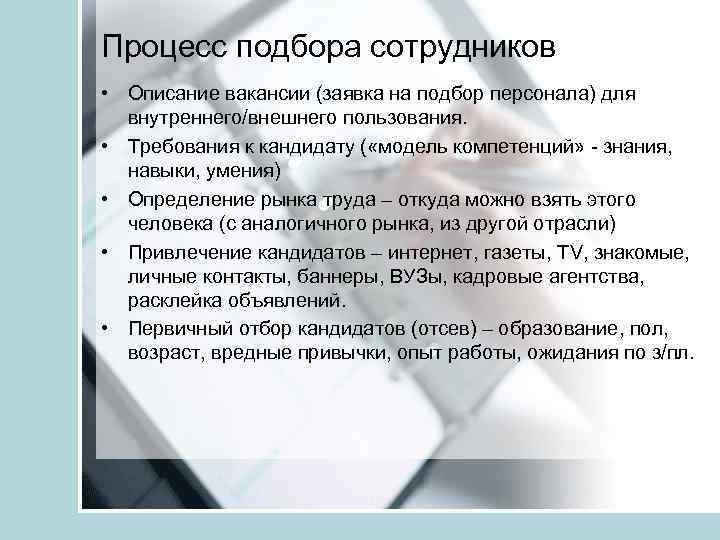 Процесс подбора сотрудников

• Описание вакансии (заявка на подбор персонала) для внутреннего/внешнего пользования.
• Требования к кандидату («модель компетенций» - знания, навыки, умения)
• Определение рынка труда – откуда можно взять этого человека (с аналогичного рынка, из другой отрасли)
• Привлечение кандидатов – интернет, газеты, TV, знакомые, личные контакты, баннеры, ВУЗы, кадровые агентства, расклейка объявлений.
• Первичный отбор кандидатов (отсев) – образование, пол, возраст, вредные привычки, опыт работы, ожидания по з/пл.